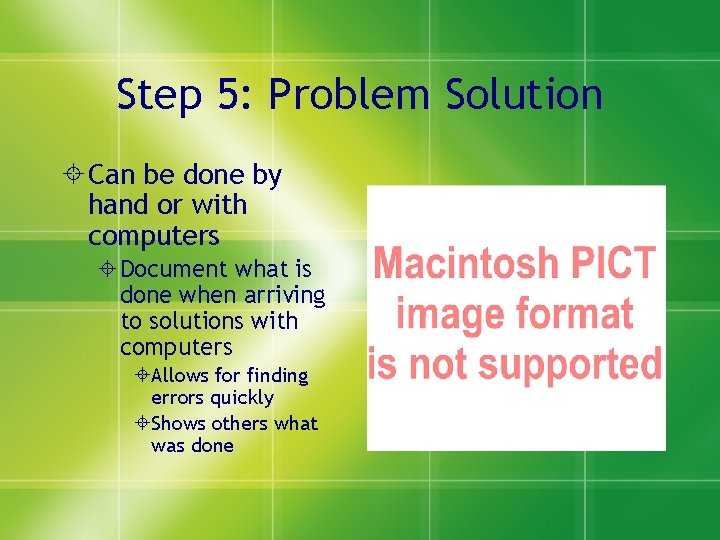 Step 5: Problem Solution

Can be done by hand or with computers

Document what is done when arriving to solutions with computers

Allows for finding errors quickly

Shows others what was done

Macintosh PICT image format is not supported